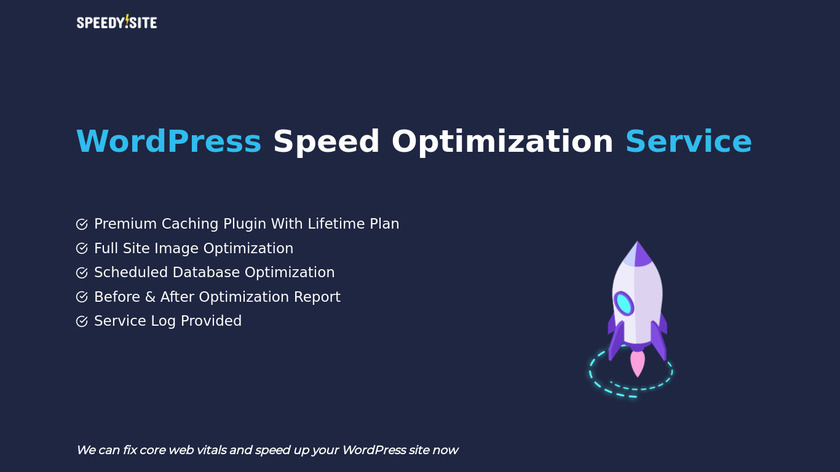 SPEEDY!SITE

WordPress Speed Optimization Service

Premium Caching Plugin With Lifetime Plan
Full Site Image Optimization
Scheduled Database Optimization
Before & After Optimization Report
Service Log Provided

We can fix core web vitals and speed up your WordPress site now